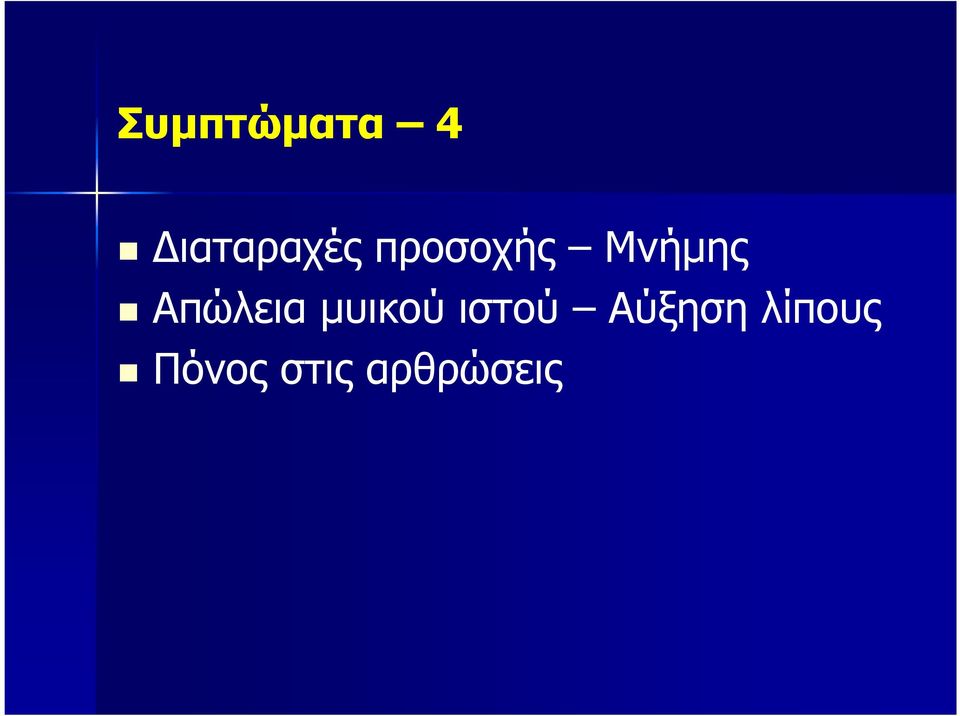 Συμπτώματα – 4

Διαταραχές προσοχής – Μνήμης
Απώλεια μυικού ιστού – Αύξηση λίπους
Πόνος στις αρθρώσεις